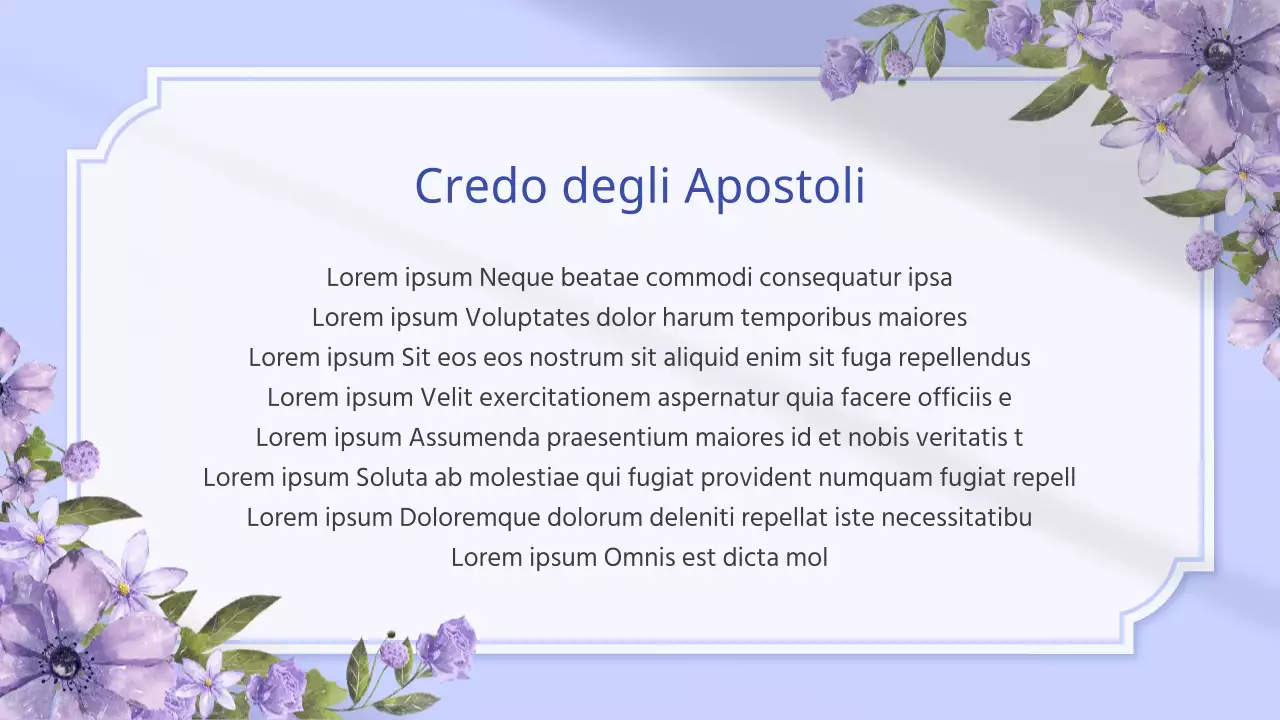 Credo degli Apostoli

Lorem ipsum Neque beatae commodi consequatur ipsa
Lorem ipsum Voluptates dolor harum temporibus maiores
Lorem ipsum Sit eos eos nostrum sit aliquid enim sit fuga repellendus
Lorem ipsum Velit exercitationem aspernatur quia facere officiis e
Lorem ipsum Assumenda praesentium maiores id et nobis veritatis t
Lorem ipsum Soluta ab molestiae qui fugiat provident numquam fugiat repell
Lorem ipsum Doloremque dolorum deleniti repellat iste necessitatibu
Lorem ipsum Omnis est dicta mol